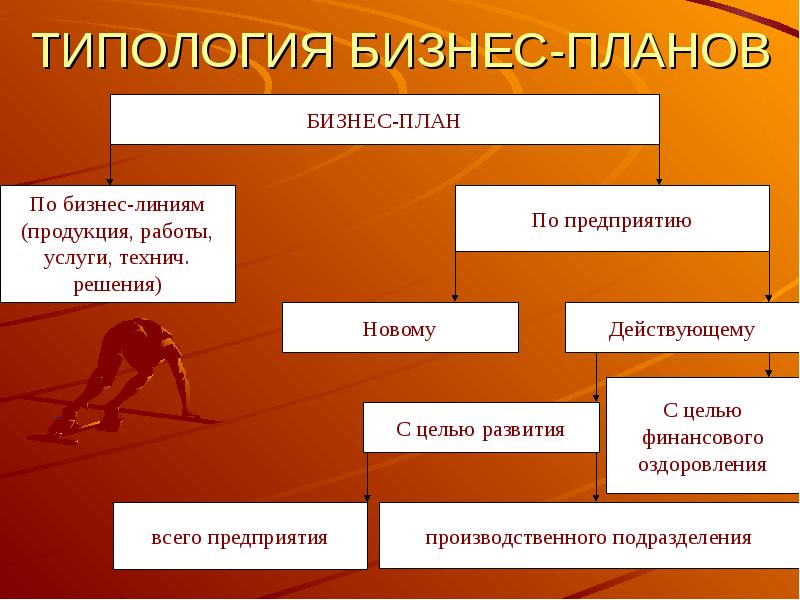 ТИПОЛОГИЯ БИЗНЕС-ПЛАНОВ

БИЗНЕС-ПЛАН

По бизнес-линиям (продукция, работы, услуги, технич. решения)

По предприятию

Новому

Действующему

С целью развития

С целью финансового оздоровления

всего предприятия

производственного подразделения